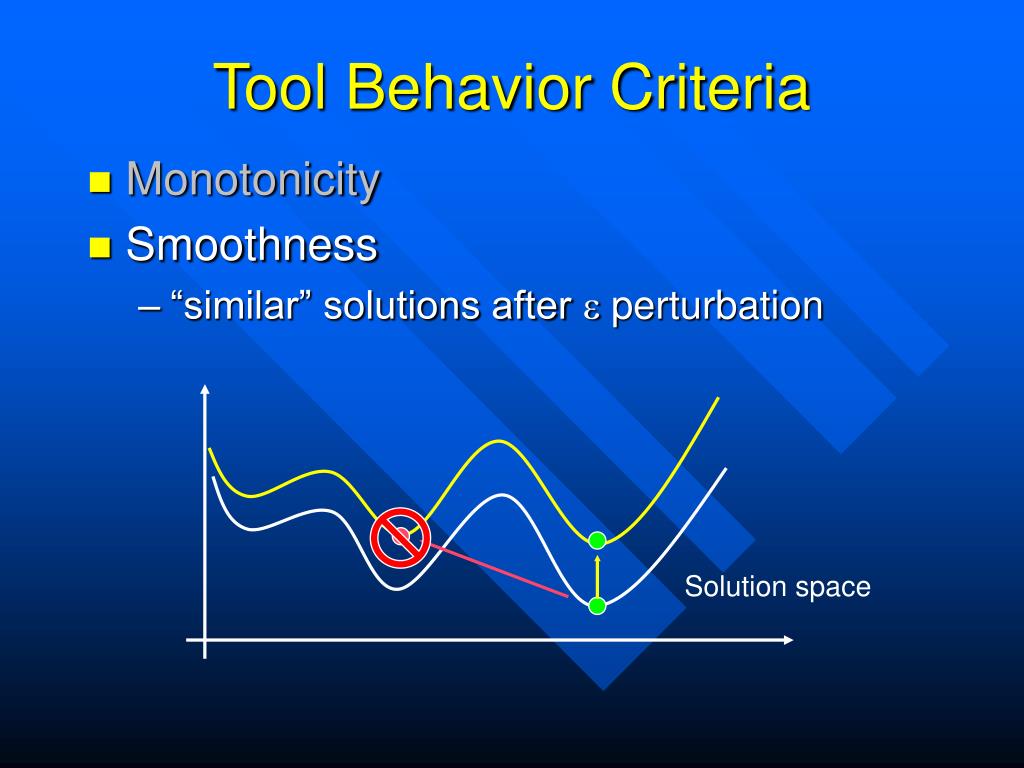 Tool Behavior Criteria

Monotonicity

Smoothness

– “similar” solutions after $\varepsilon$ perturbation

Solution space